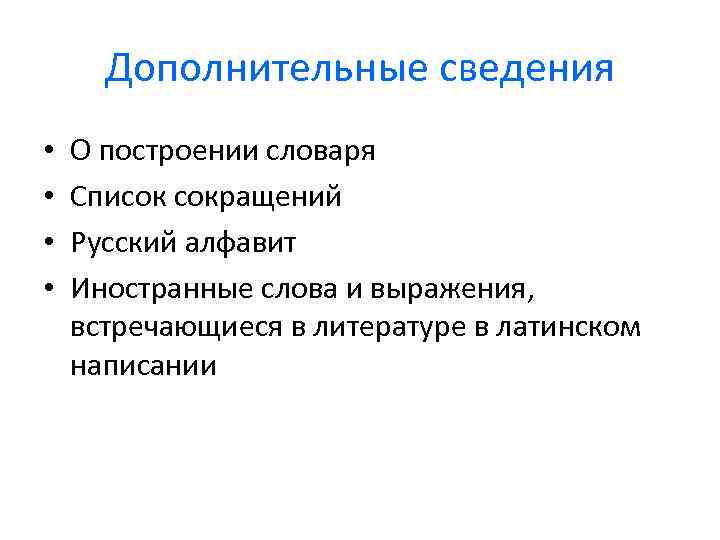 Дополнительные сведения

• О построении словаря
• Список сокращений
• Русский алфавит
• Иностранные слова и выражения, встречающиеся в литературе в латинском написании